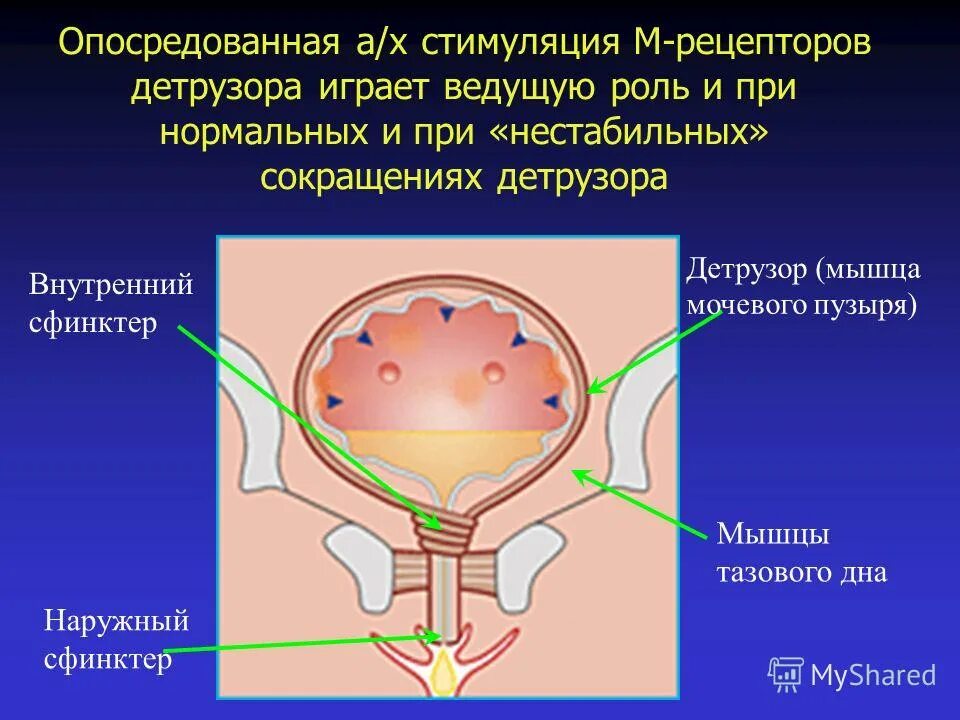 Опосредованная а/х стимуляция М-рецепторов детрузора играет ведущую роль и при нормальных и при «нестабильных» сокращениях детрузора

Внутренний сфинктер

Детрузор (мышца мочевого пузыря)

Мышцы тазового дна

Наружный сфинктер

MyShared